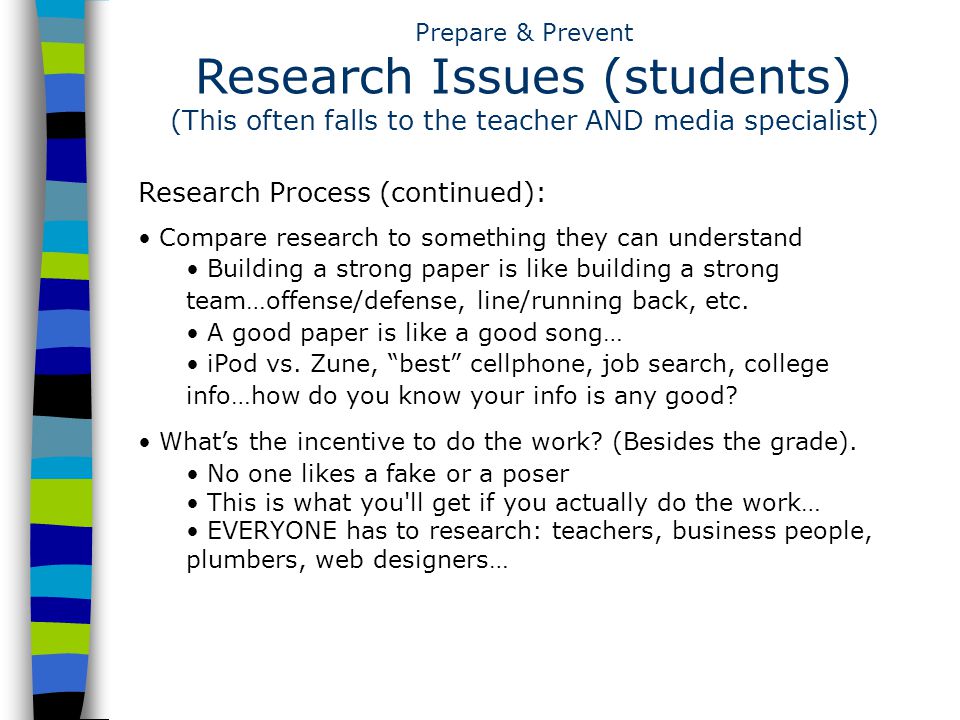 Prepare & Prevent

Research Issues (students)

(This often falls to the teacher AND media specialist)

Research Process (continued):

• Compare research to something they can understand

• Building a strong paper is like building a strong team…offense/defense, line/running back, etc.

• A good paper is like a good song…

• iPod vs. Zune, “best” cellphone, job search, college info…how do you know your info is any good?

• What’s the incentive to do the work? (Besides the grade).

• No one likes a fake or a poser

• This is what you'll get if you actually do the work…

• EVERYONE has to research: teachers, business people, plumbers, web designers…